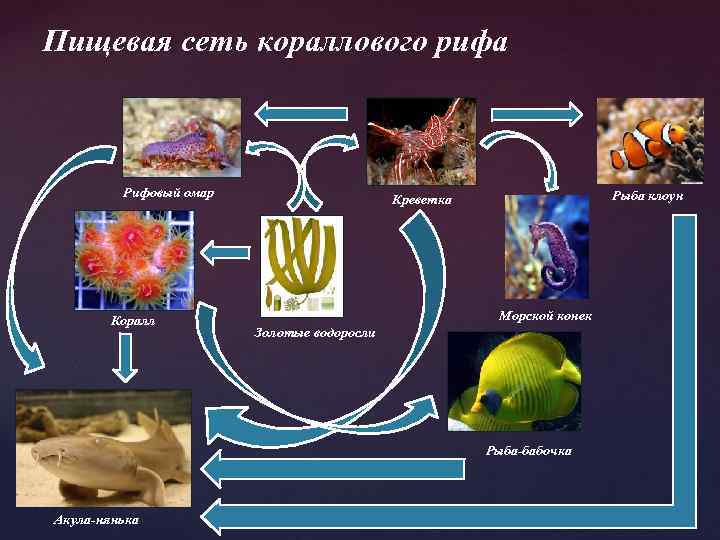 Пищевая сеть кораллового рифа

Рифовый омар

Креветка

Рыба клоун

Коралл

Золотые водоросли

Морской конек

Рыба-бабочка

Акула-нянька